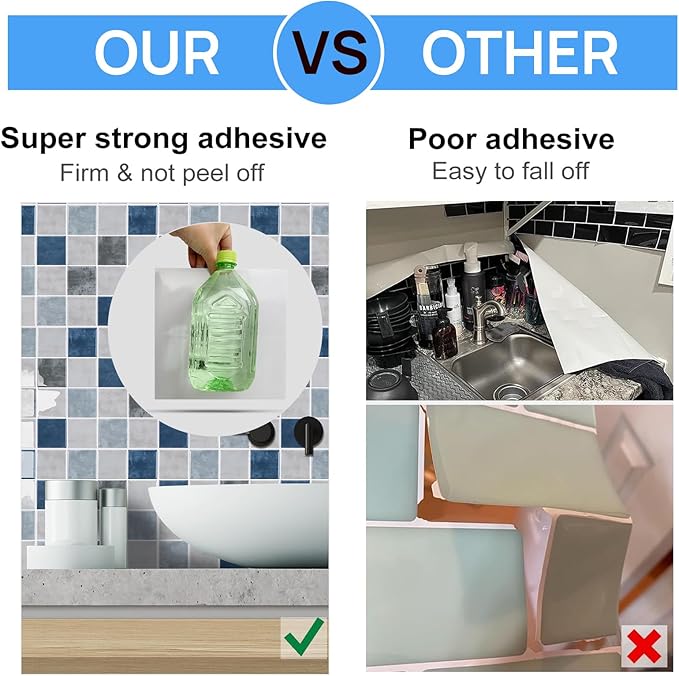 OUR VS OTHER

Super strong adhesive
Firm & not peel off

Poor adhesive
Easy to fall off